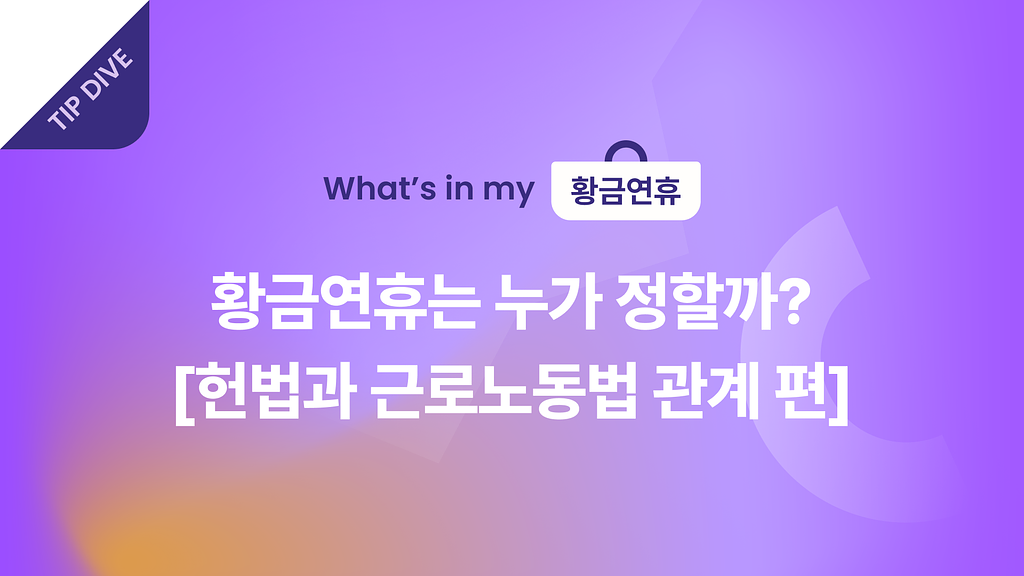 TIP DIVE

What's in my 황금연휴

황금연휴는 누가 정할까?
[헌법과 근로노동법 관계 편]